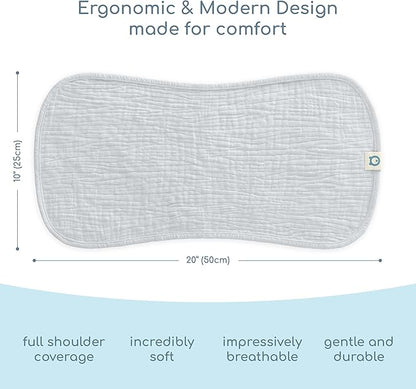 Ergonomic & Modern Design
made for comfort

10" (25cm)

20" (50cm)

full shoulder coverage

incredibly soft

impressively breathable

gentle and durable